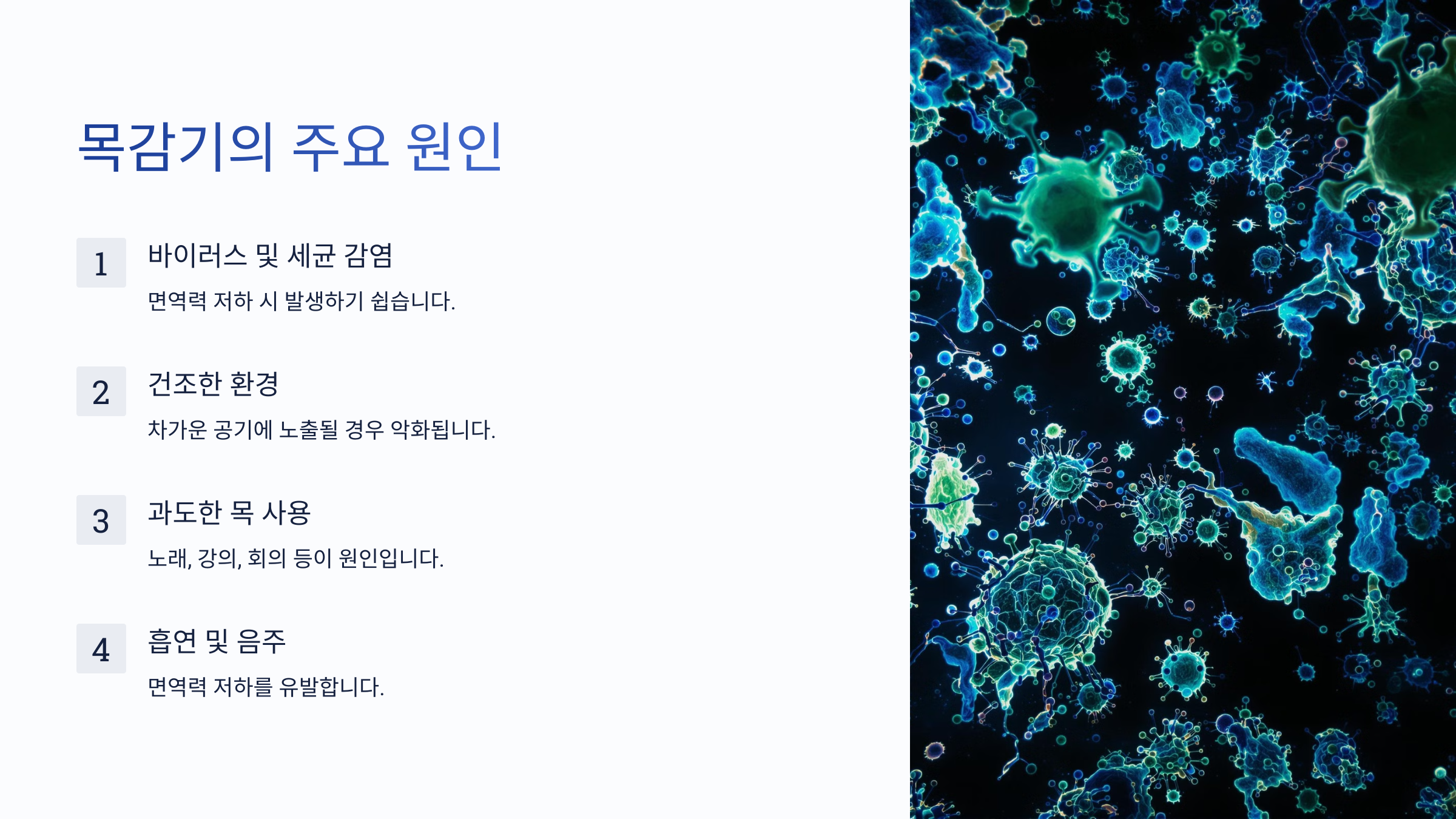 목감기의 주요 원인

1
바이러스 및 세균 감염
면역력 저하 시 발생하기 쉽습니다.

2
건조한 환경
차가운 공기에 노출될 경우 악화됩니다.

3
과도한 목 사용
노래, 강의, 회의 등이 원인입니다.

4
흡연 및 음주
면역력 저하를 유발합니다.